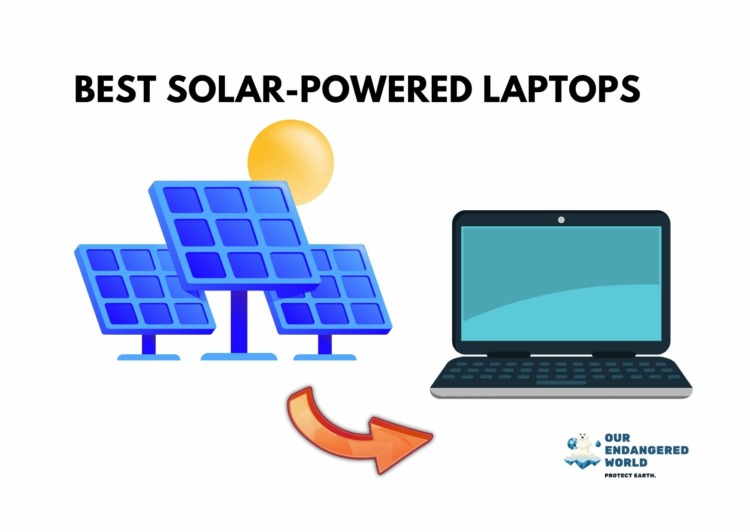 BEST SOLAR-POWERED LAPTOPS

OUR ENDANGERED WORLD
PROTECT EARTH.